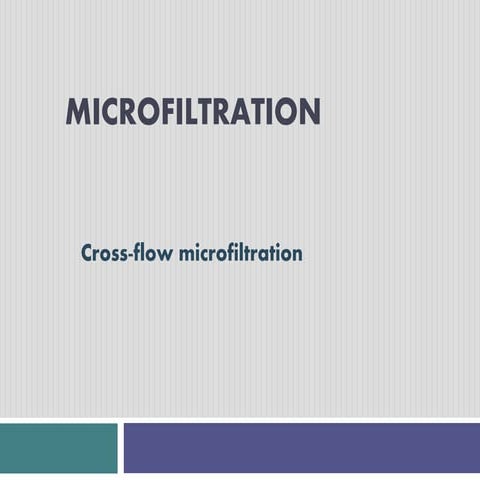 MICROFILTRATION

Cross-flow microfiltration